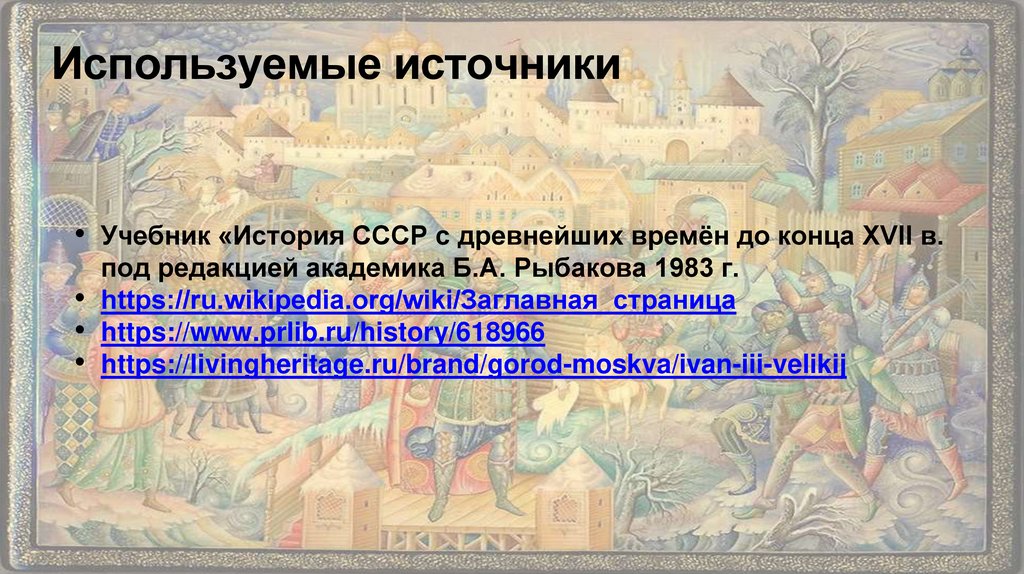 Используемые источники

• Учебник «История СССР с древнейших времён до конца XVII в. под редакцией академика Б.А. Рыбакова 1983 г.
• https://ru.wikipedia.org/wiki/Заглавная_страница
• https://www.prlib.ru/history/618966
• https://livingheritage.ru/brand/gorod-moskva/ivan-iii-velikij